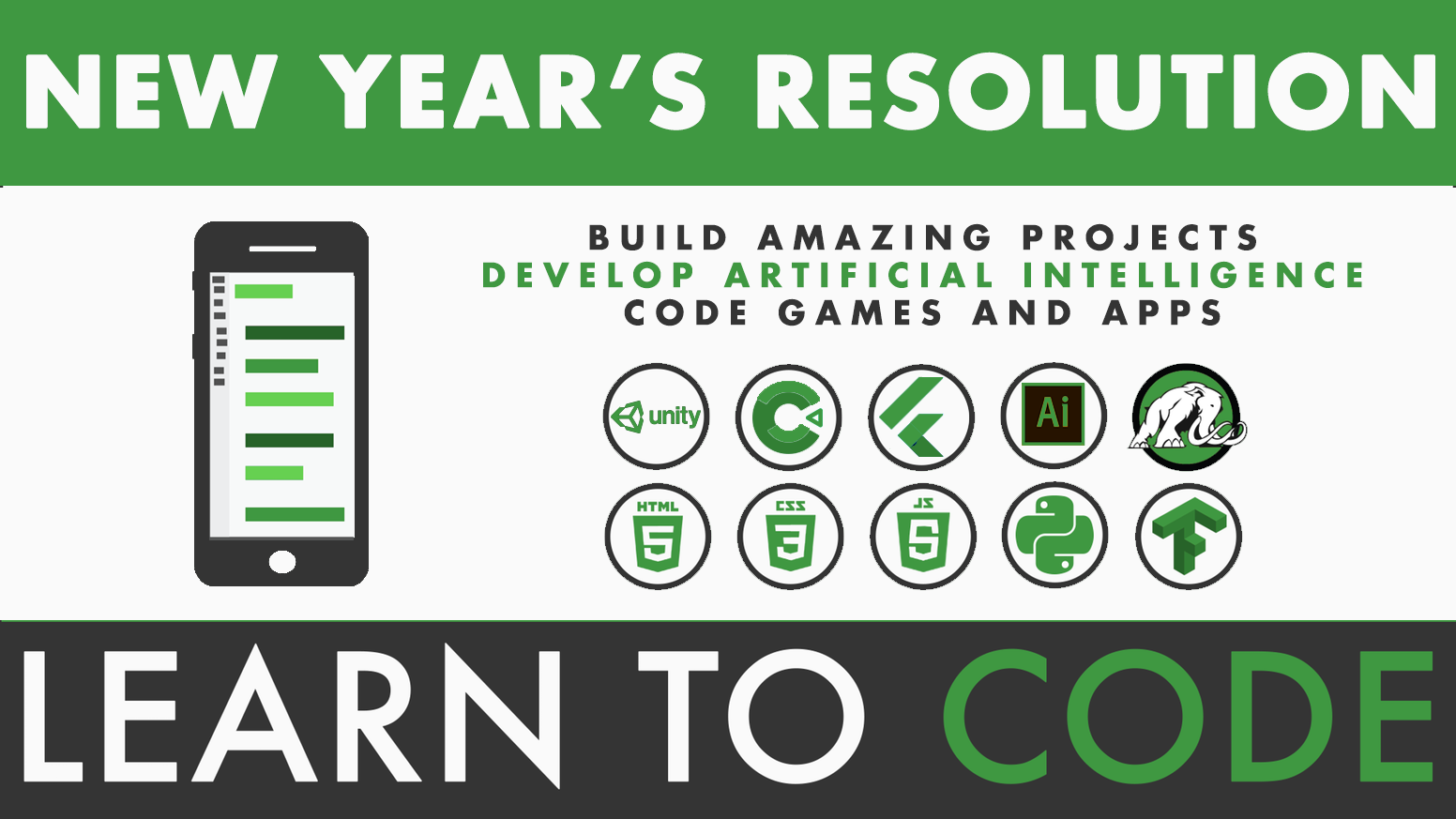 NEW YEAR'S RESOLUTION

BUILD AMAZING PROJECTS
DEVELOP ARTIFICIAL INTELLIGENCE
CODE GAMES AND APPS

unity

Ai

HTML 5
CSS 3
JS 5

LEARN TO CODE